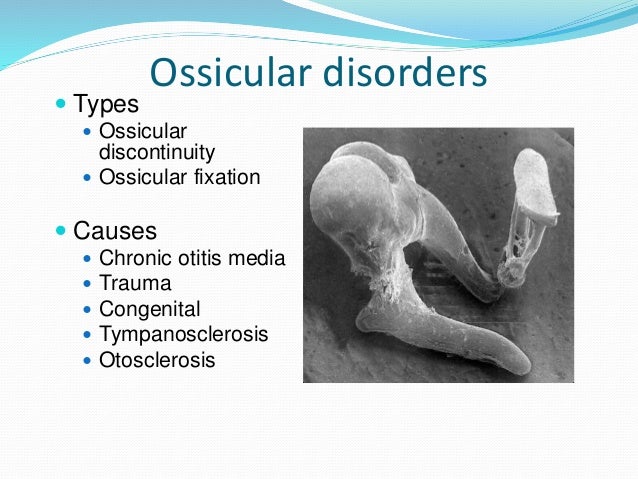 Ossicular disorders

- Types
  - Ossicular discontinuity
  - Ossicular fixation

- Causes
  - Chronic otitis media
  - Trauma
  - Congenital
  - Tympanosclerosis
  - Otosclerosis